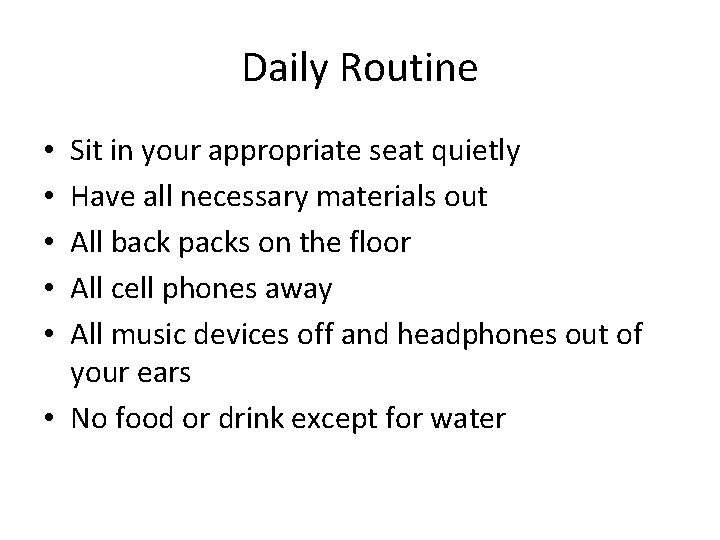 Daily Routine

• Sit in your appropriate seat quietly
• Have all necessary materials out
• All back packs on the floor
• All cell phones away
• All music devices off and headphones out of your ears
• No food or drink except for water